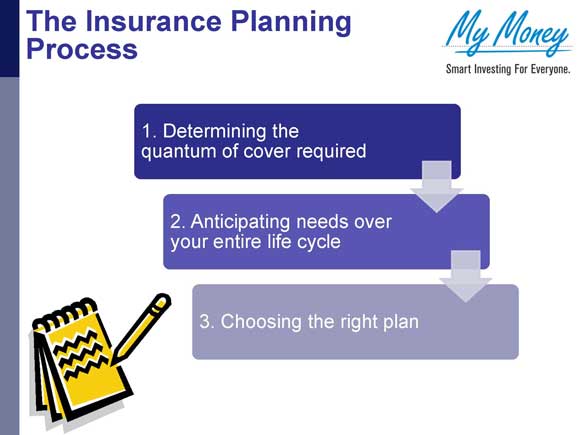 The Insurance Planning Process

My Money
Smart Investing For Everyone.

1. Determining the quantum of cover required

2. Anticipating needs over your entire life cycle

3. Choosing the right plan